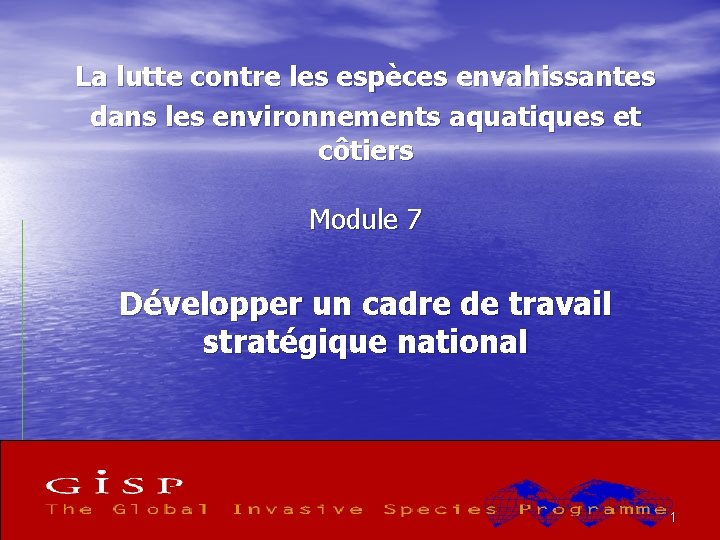 La lutte contre les espèces envahissantes dans les environnements aquatiques et côtiers

Module 7

Développer un cadre de travail stratégique national

GISP
The Global Invasive Species Programme

1